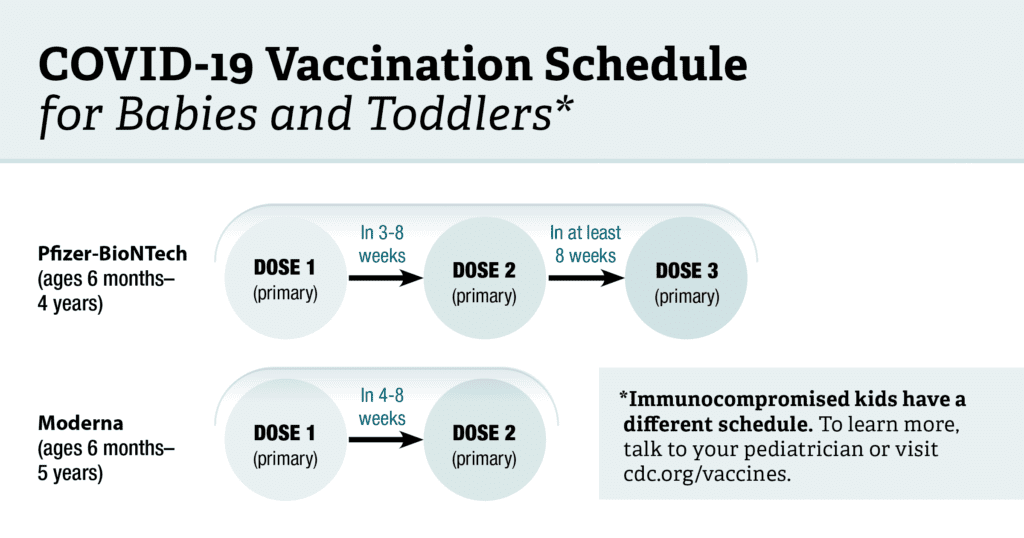 COVID-19 Vaccination Schedule
for Babies and Toddlers*

Pfizer-BioNTech (ages 6 months–4 years)

DOSE 1 (primary)

In 3-8 weeks

DOSE 2 (primary)

In at least 8 weeks

DOSE 3 (primary)

Moderna (ages 6 months–5 years)

DOSE 1 (primary)

In 4-8 weeks

DOSE 2 (primary)

*Immunocompromised kids have a different schedule. To learn more, talk to your pediatrician or visit cdc.org/vaccines.